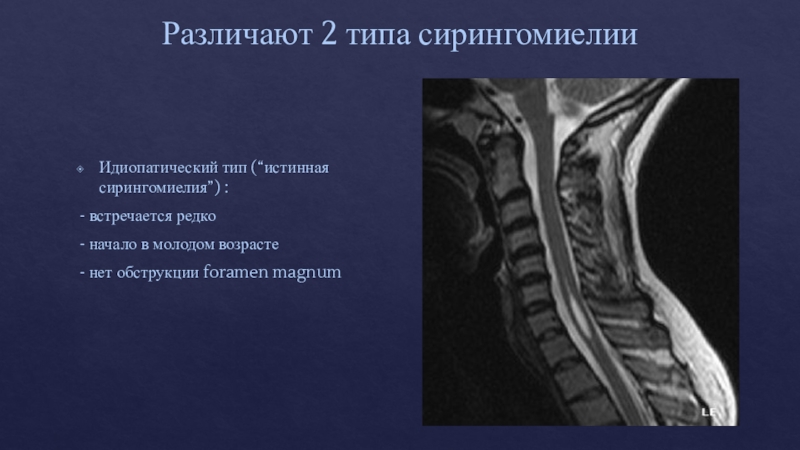 Различают 2 типа сирингомиелии

Идиопатический тип (“истинная сирингомиелия”) :

- встречается редко

- начало в молодом возрасте

- нет обструкции foramen magnum

LF